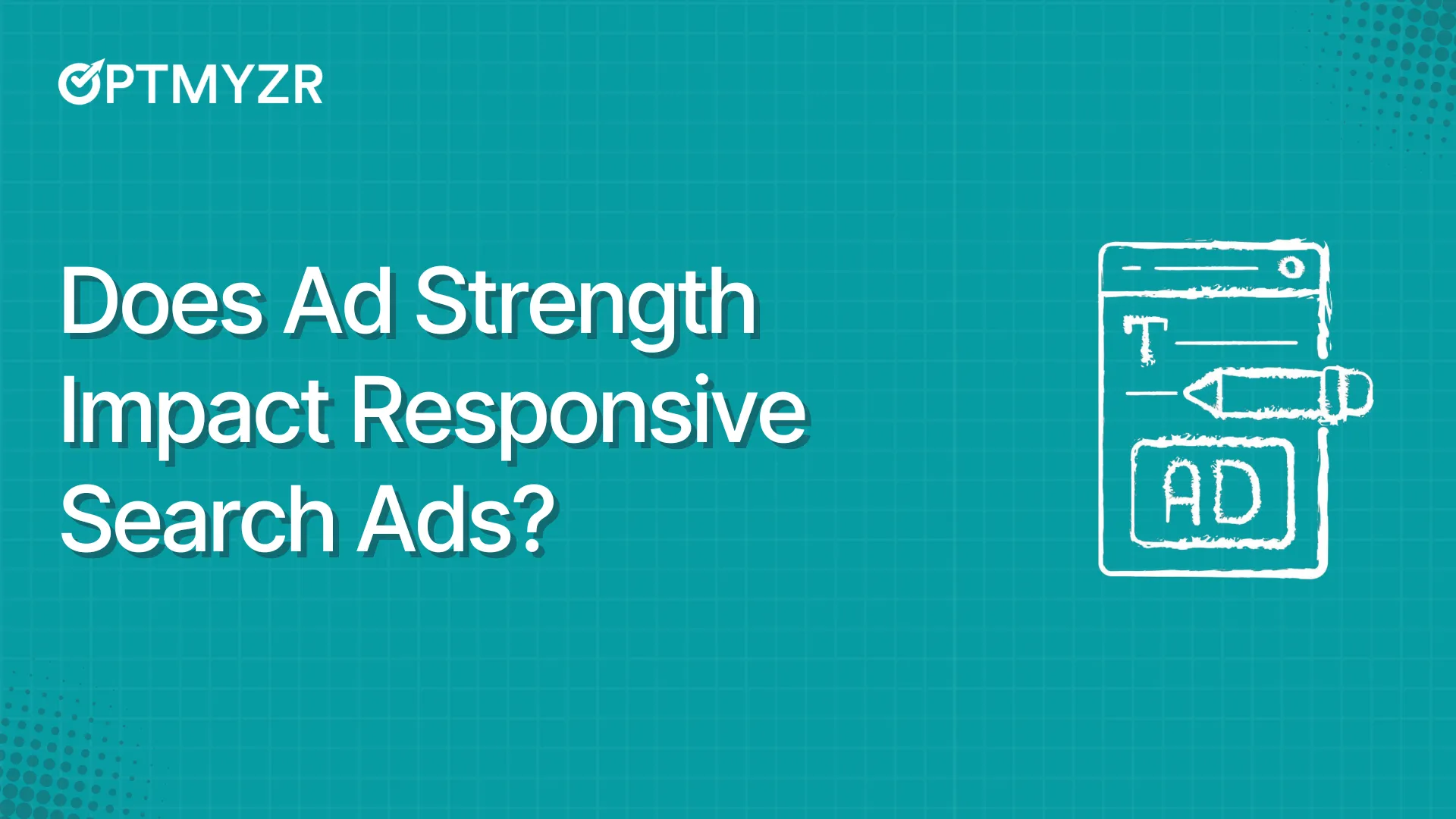 OPTMYZR

Does Ad Strength Impact Responsive Search Ads?

T

AD